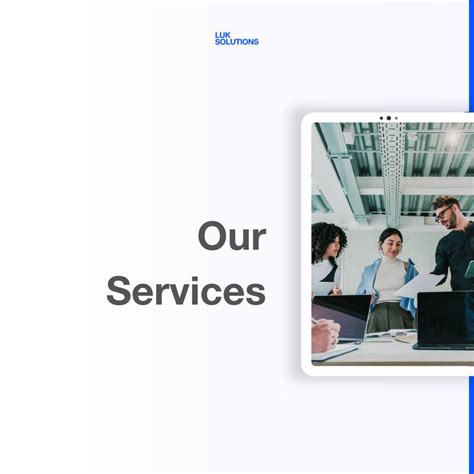 LUK SOLUTIONS

Our Services